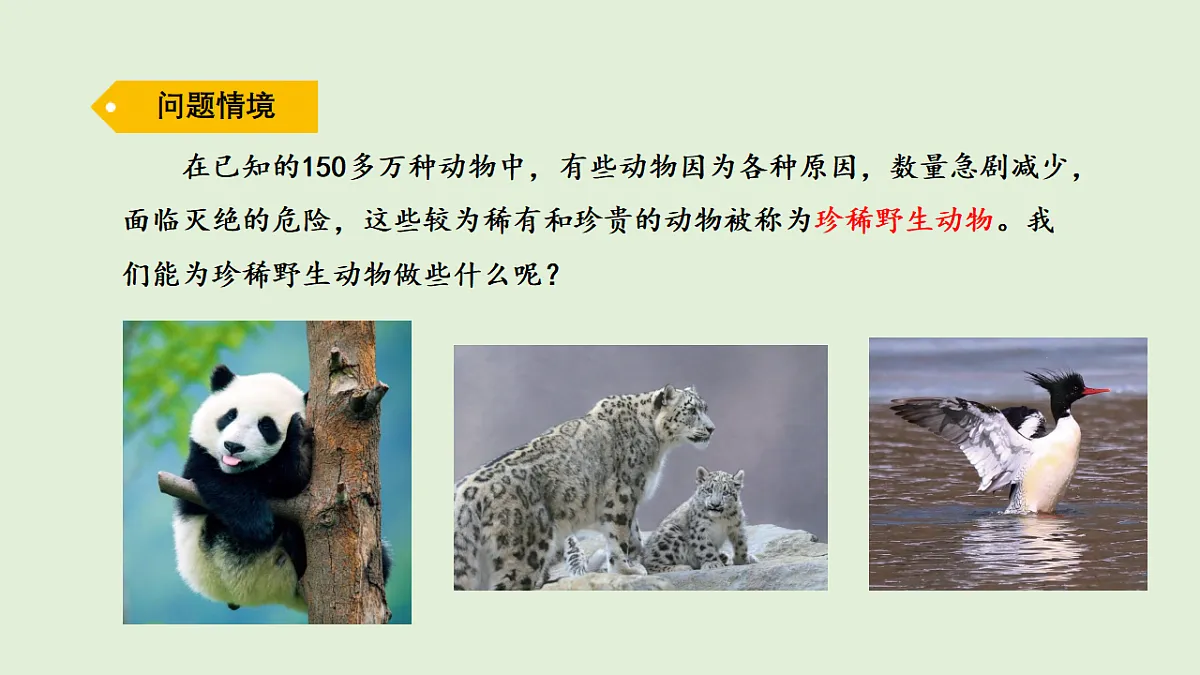 问题情境

在已知的150多万种动物中，有些动物因为各种原因，数量急剧减少，面临灭绝的危险，这些较为稀有和珍贵的动物被称为珍稀野生动物。我们能为珍稀野生动物做些什么呢？